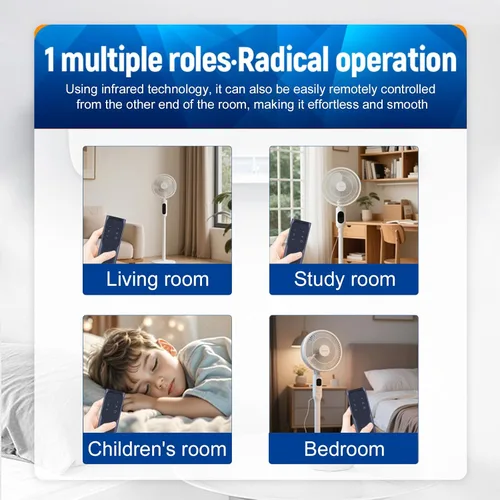 1 multiple roles·Radical operation

Using infrared technology, it can also be easily remotely controlled from the other end of the room, making it effortless and smooth

Living room

Study room

Children's room

Bedroom